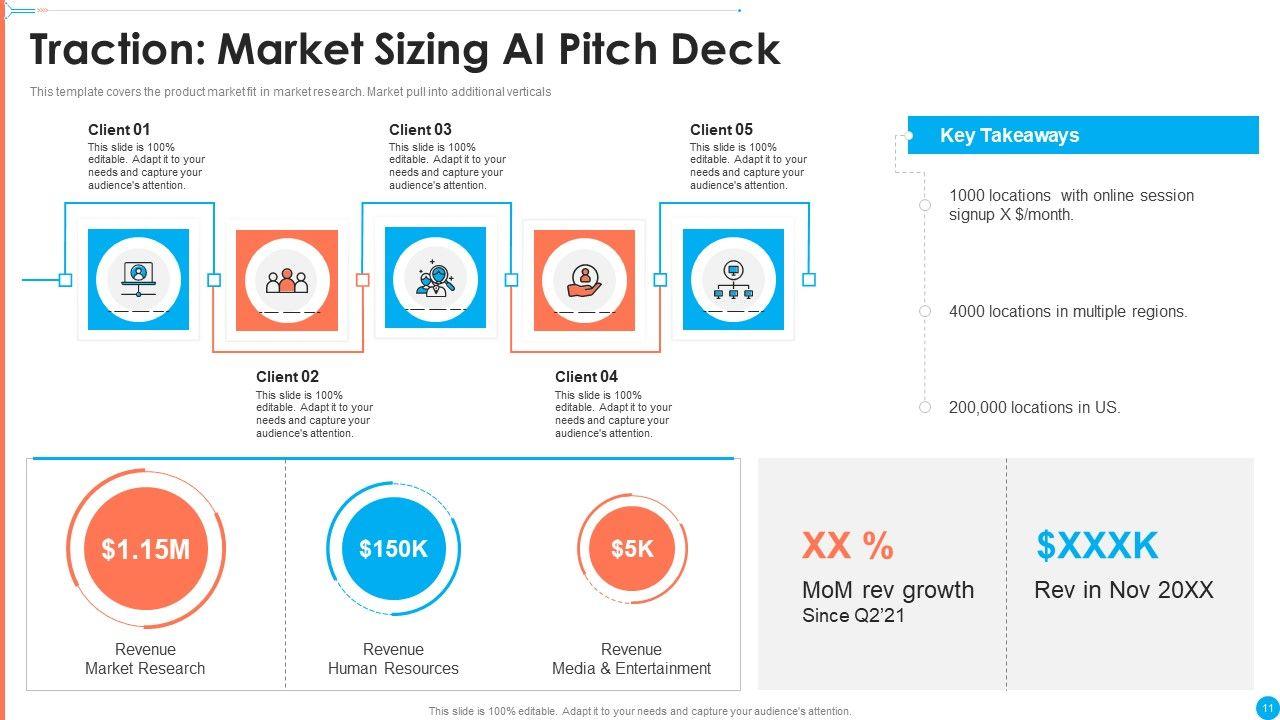 Traction: Market Sizing AI Pitch Deck

This template covers the product market fit in market research. Market pull into additional verticals

Client 01
This slide is 100% editable. Adapt it to your needs and capture your audience's attention.

Client 03
This slide is 100% editable. Adapt it to your needs and capture your audience's attention.

Client 05
This slide is 100% editable. Adapt it to your needs and capture your audience's attention.

Client 02
This slide is 100% editable. Adapt it to your needs and capture your audience's attention.

Client 04
This slide is 100% editable. Adapt it to your needs and capture your audience's attention.

Key Takeaways

1000 locations with online session signup X $/month.

4000 locations in multiple regions.

200,000 locations in US.

$1.15M
Revenue
Market Research

$150K
Revenue
Human Resources

$5K
Revenue
Media & Entertainment

XX %
MoM rev growth
Since Q2'21

$XXXK
Rev in Nov 20XX

This slide is 100% editable. Adapt it to your needs and capture your audience's attention.

11